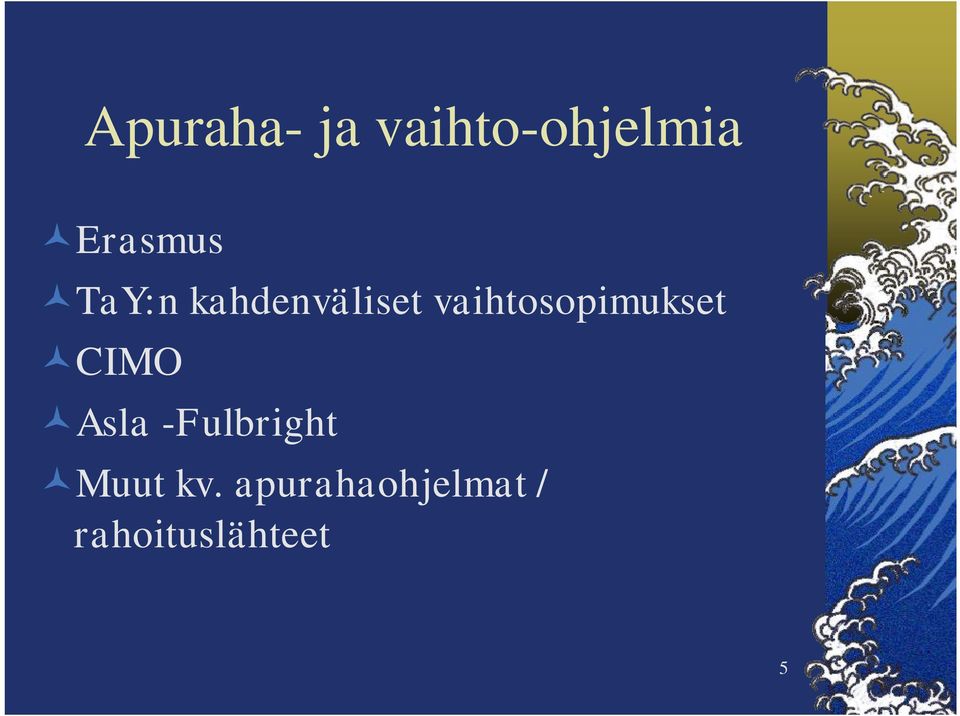 Apuraha- ja vaihto-ohjelmia

Erasmus

TaY:n kahdenväliset vaihtosopimukset

CIMO

Asla -Fulbright

Muut kv. apurahaohjelmat / rahoituslähteet

5